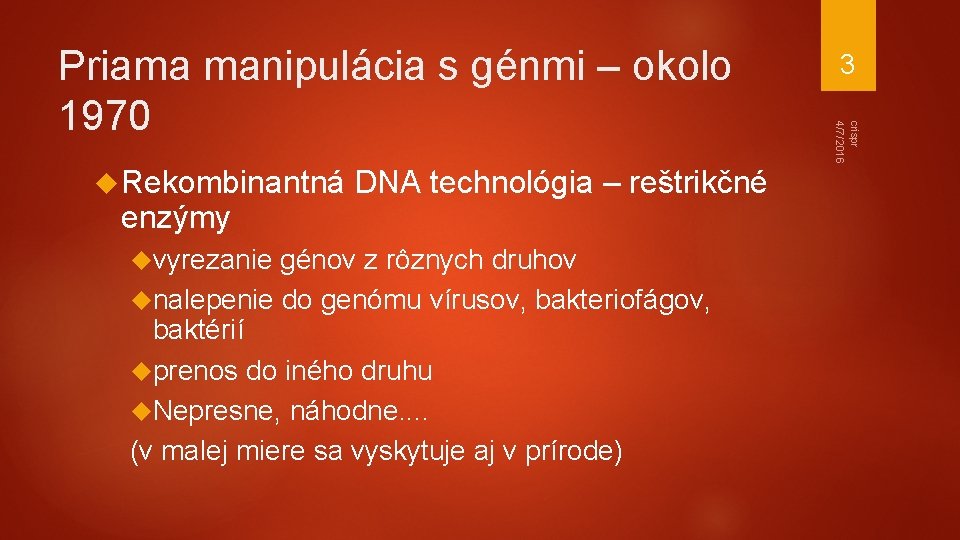 Priama manipulácia s génmi – okolo 1970

3

crispr
4/7/2016

Rekombinantná DNA technológia – reštrikčné enzýmy

vyrezanie génov z rôznych druhov

nalepenie do genómu vírusov, bakteriofágov, baktérií

prenos do iného druhu

Nepresne, náhodne....

(v malej miere sa vyskytuje aj v prírode)